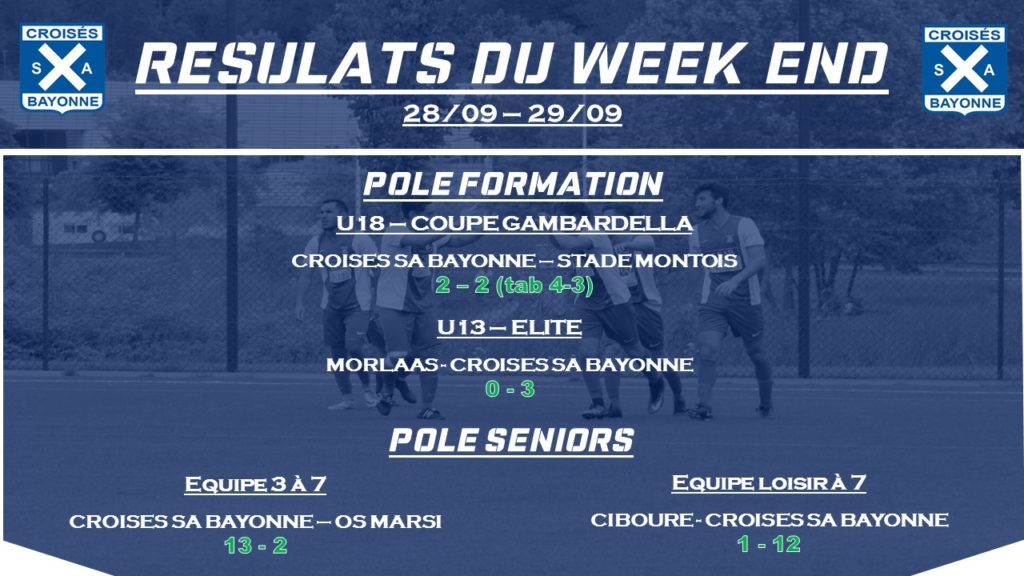 CROISÉS
S A
BAYONNE

RESULATS DU WEEK END

28/09 – 29/09

CROISÉS
S A
BAYONNE

POLE FORMATION

U18 – COUPE GAMBARDELLA

CROISES SA BAYONNE – STADE MONTOIS
2 – 2 (tab 4-3)

U13 – ELITE

MORLAAS - CROISES SA BAYONNE
0 - 3

POLE SENIORS

Equipe 3 à 7

CROISES SA BAYONNE – OS MARSI
13 - 2

Equipe loisir à 7

CIBOURE - CROISES SA BAYONNE
1 - 12